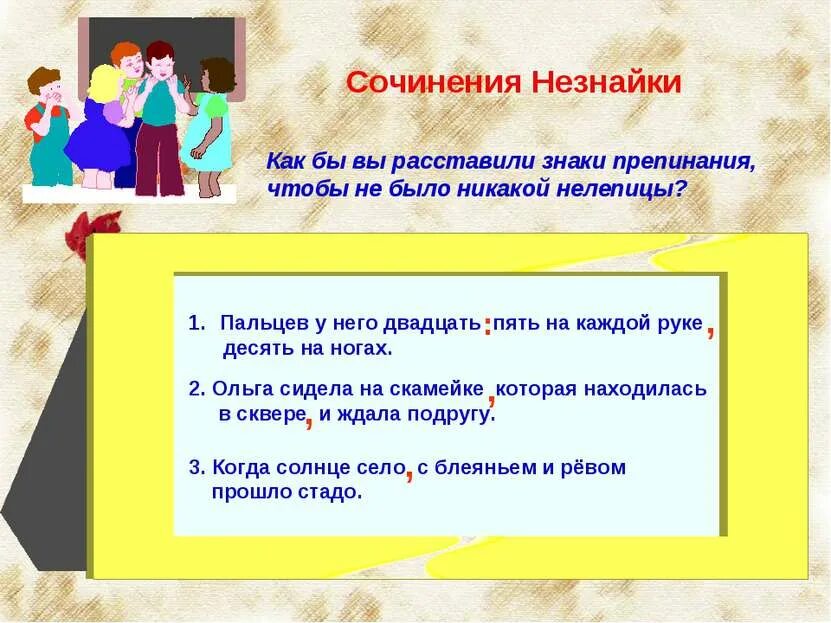 Сочинения Незнайки

Как бы вы расставили знаки препинания, чтобы не было никакой нелепицы?

1. Пальцев у него двадцать: пять на каждой руке, десять на ногах.

2. Ольга сидела на скамейке, которая находилась в сквере, и ждала подругу.

3. Когда солнце село, с блеяньем и рёвом прошло стадо.